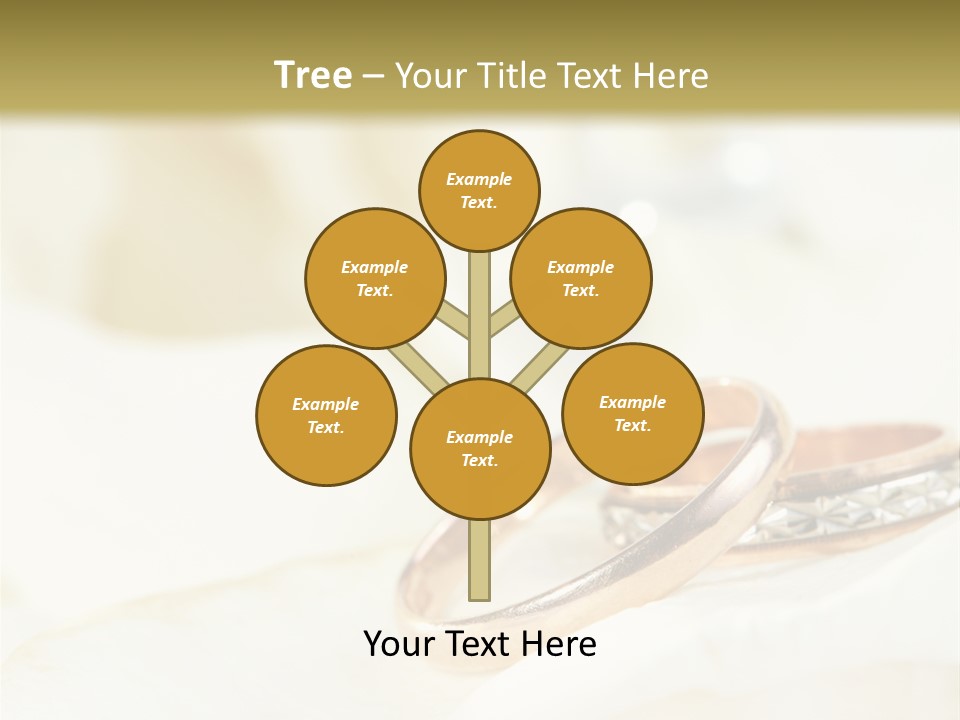 Tree – Your Title Text Here

Example Text.

Example Text.

Example Text.

Example Text.

Example Text.

Example Text.

Your Text Here